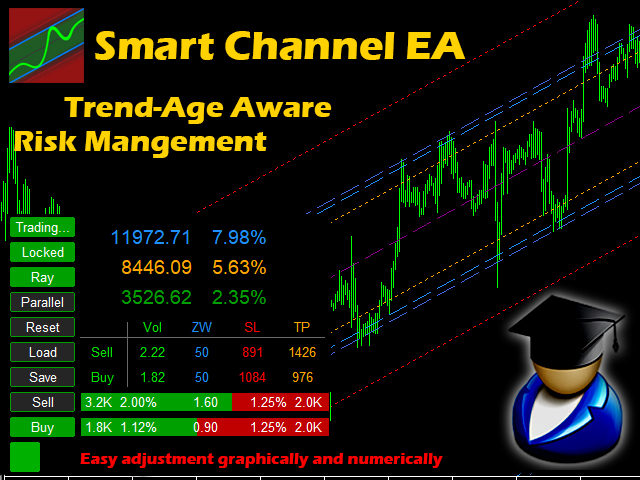 Smart Channel EA

Trend-Age Aware
Risk Mangement

Trading...
Locked
Ray
Parallel
Reset
Load
Save
Sell
Buy

11972.71 7.98%
8446.09 5.63%
3526.62 2.35%

| | Vol | ZW | SL | TP |
|---|---|---|---|---|
| Sell | 2.22 | 50 | 891 | 1426 |
| Buy | 1.82 | 50 | 1084 | 976 |

3.2K 2.00% 1.60 1.25% 2.0K
1.8K 1.12% 0.90 1.25% 2.0K

Easy adjustment graphically and numerically